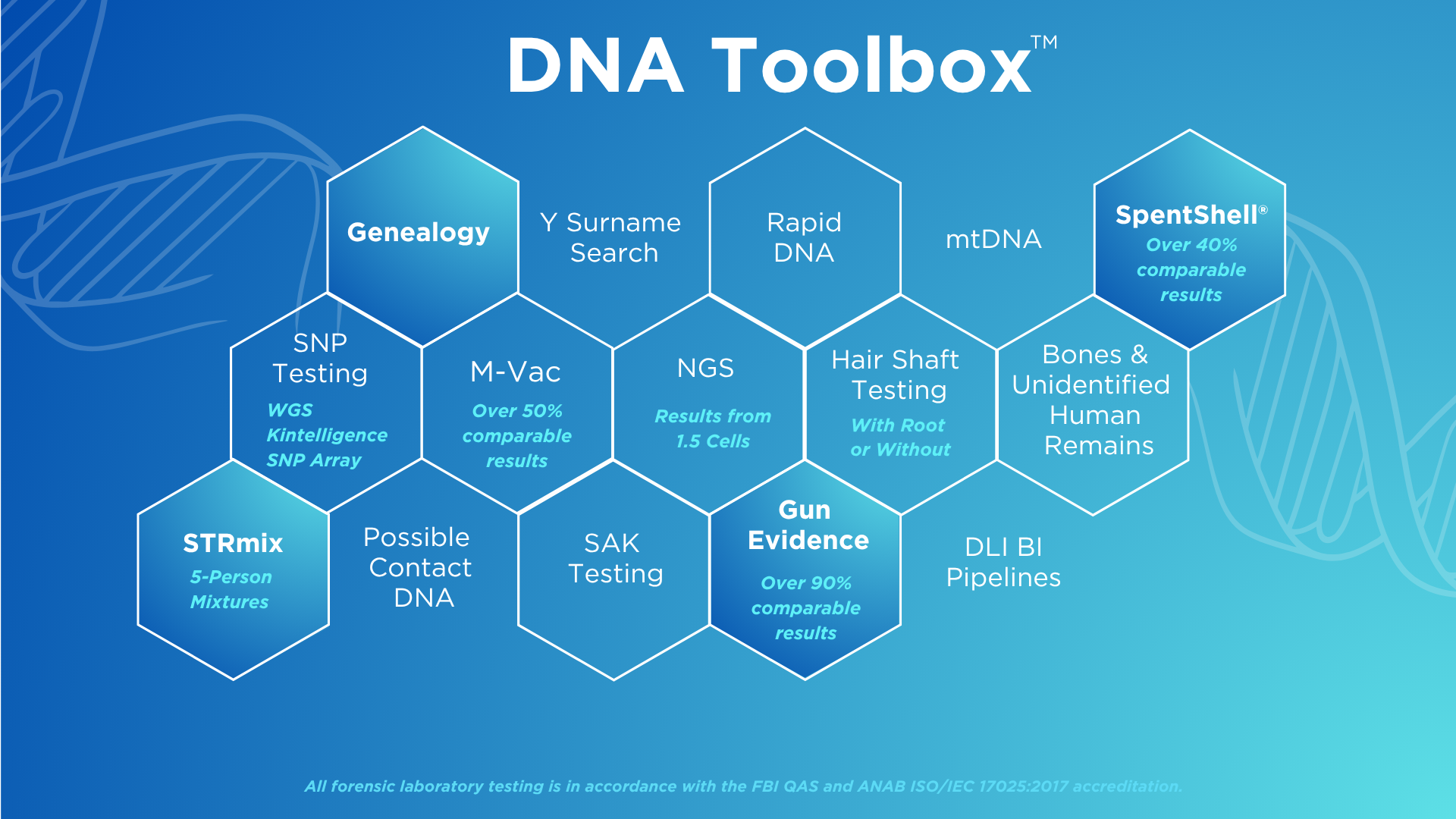 DNA Toolbox™

Genealogy

Y Surname Search

Rapid DNA

mtDNA

SpentShell®
Over 40% comparable results

SNP Testing
WGS
Kintelligence
SNP Array

M-Vac
Over 50% comparable results

NGS
Results from 1.5 Cells

Hair Shaft Testing
With Root or Without

Bones & Unidentified Human Remains

STRmix
5-Person Mixtures

Possible Contact DNA

SAK Testing

Gun Evidence
Over 90% comparable results

DLI BI Pipelines

All forensic laboratory testing is in accordance with the FBI QAS and ANAB ISO/IEC 17025:2017 accreditation.